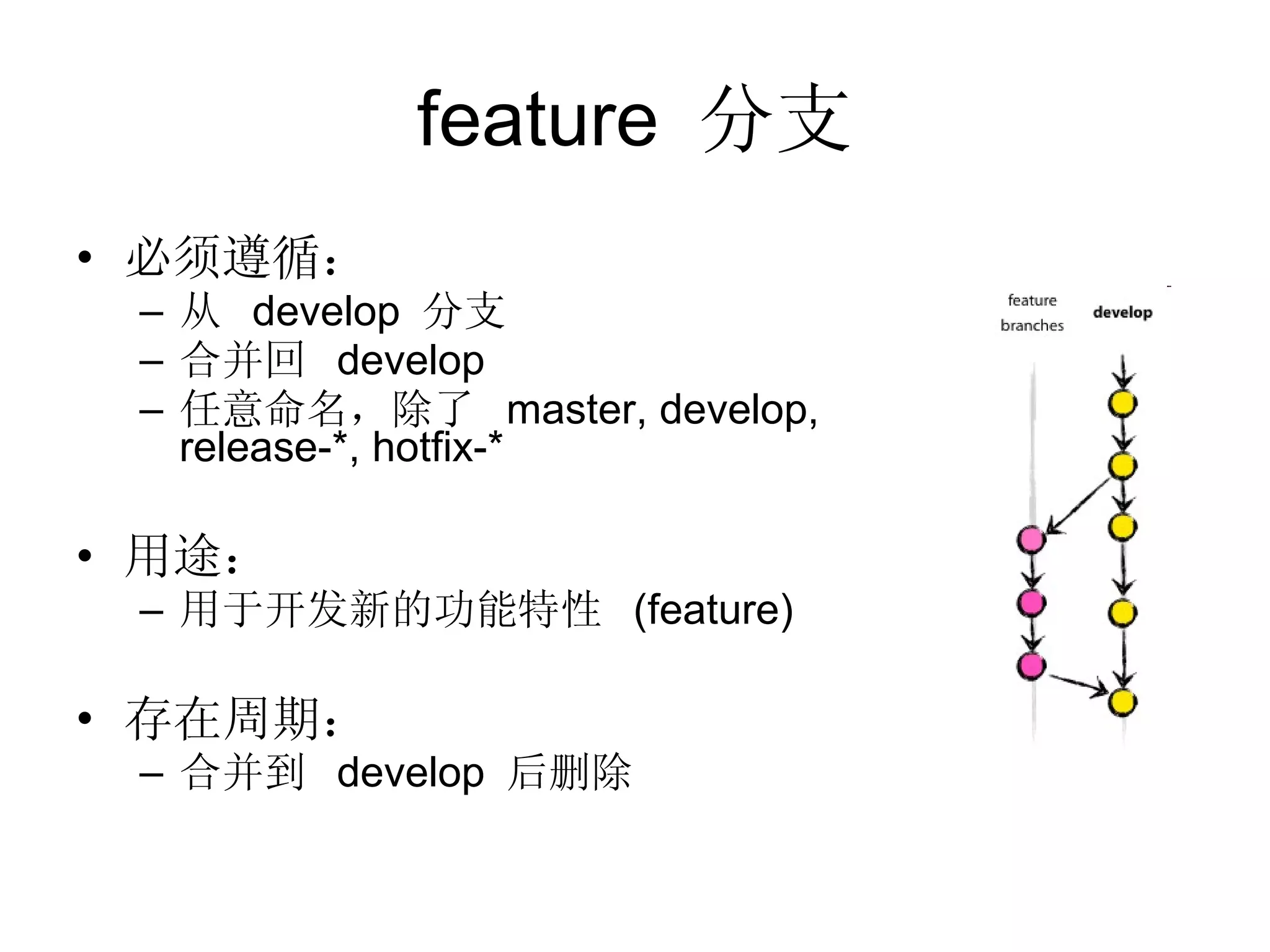 feature 分支

• 必须遵循：
– 从 develop 分支
– 合并回 develop
– 任意命名，除了 master, develop, release-*, hotfix-*

• 用途：
– 用于开发新的功能特性 (feature)

• 存在周期：
– 合并到 develop 后删除

feature branches

develop